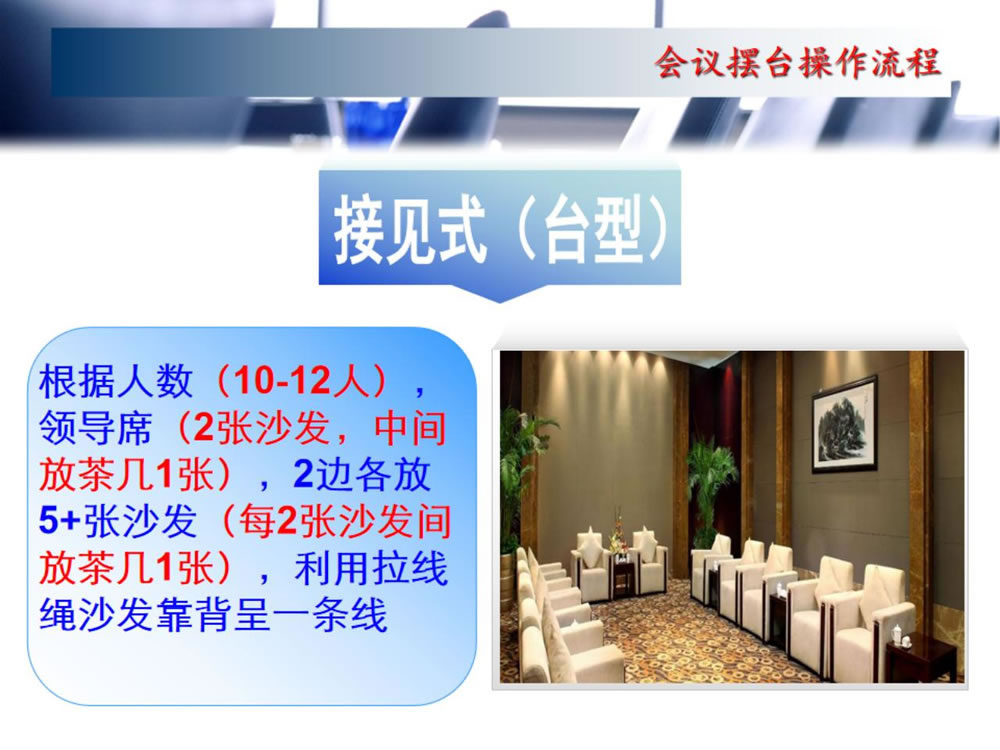 会议摆台操作流程

接见式（台型）

根据人数（10-12人），领导席（2张沙发，中间放茶几1张），2边各放5+张沙发（每2张沙发间放茶几1张），利用拉线绳沙发靠背呈一条线